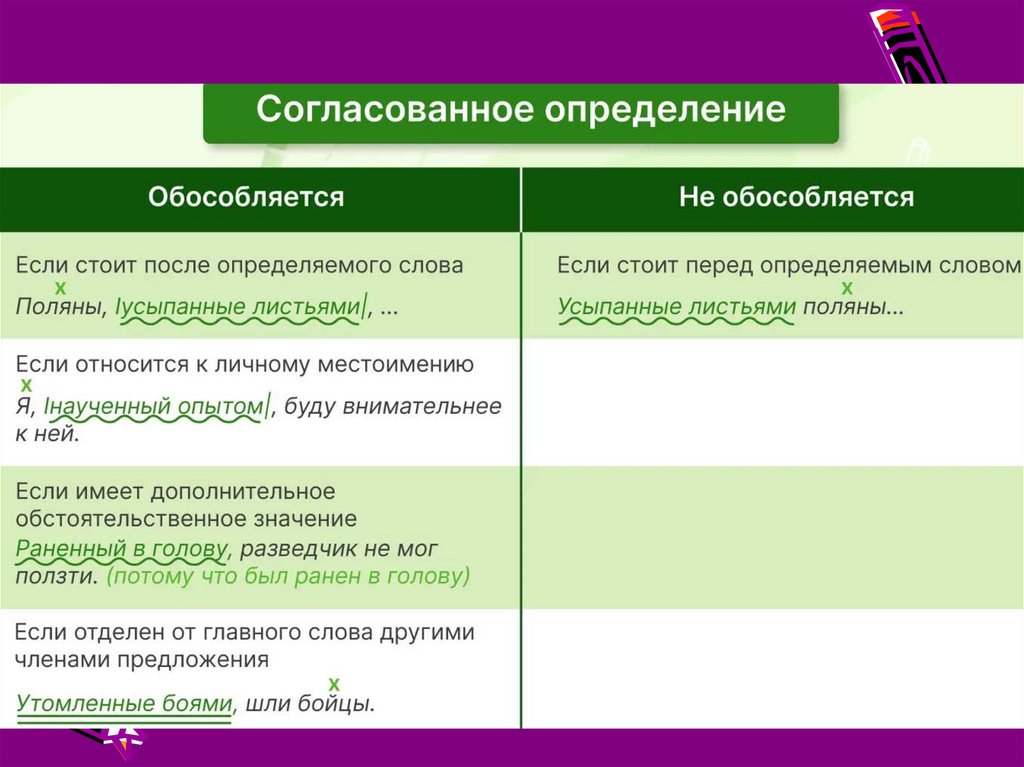 Согласованное определение

| Обособляется | Не обособляется |
|---|---|
| Если стоит после определяемого слова<br>x<br>Поляны, \|усыпанные листьями\|, ... | Если стоит перед определяемым словом<br>x<br>Усыпанные листьями поляны... |
| Если относится к личному местоимению<br>x<br>Я, \|наученный опытом\|, буду внимательнее к ней. | |
| Если имеет дополнительное обстоятельственное значение<br>Раненный в голову, разведчик не мог ползти. (потому что был ранен в голову) | |
| Если отделен от главного слова другими членами предложения<br>x<br>Утомленные боями, шли бойцы. | |